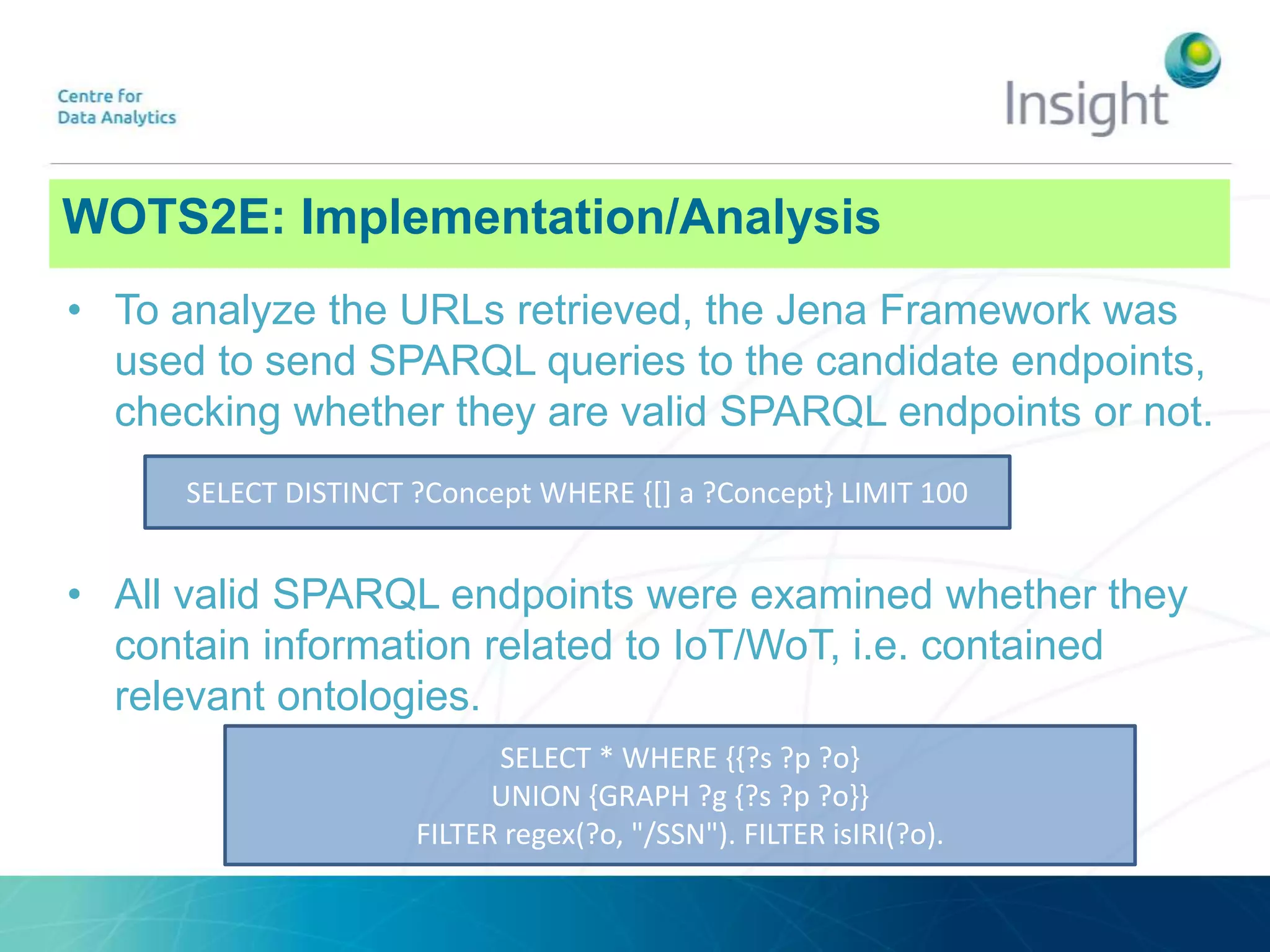 Centre for
Data Analytics

Insight

WOTS2E: Implementation/Analysis

• To analyze the URLs retrieved, the Jena Framework was used to send SPARQL queries to the candidate endpoints, checking whether they are valid SPARQL endpoints or not.

SELECT DISTINCT ?Concept WHERE {[] a ?Concept} LIMIT 100

• All valid SPARQL endpoints were examined whether they contain information related to IoT/WoT, i.e. contained relevant ontologies.

SELECT * WHERE {{?s ?p ?o}
UNION {GRAPH ?g {?s ?p ?o}}
FILTER regex(?o, "/SSN"). FILTER isIRI(?o).